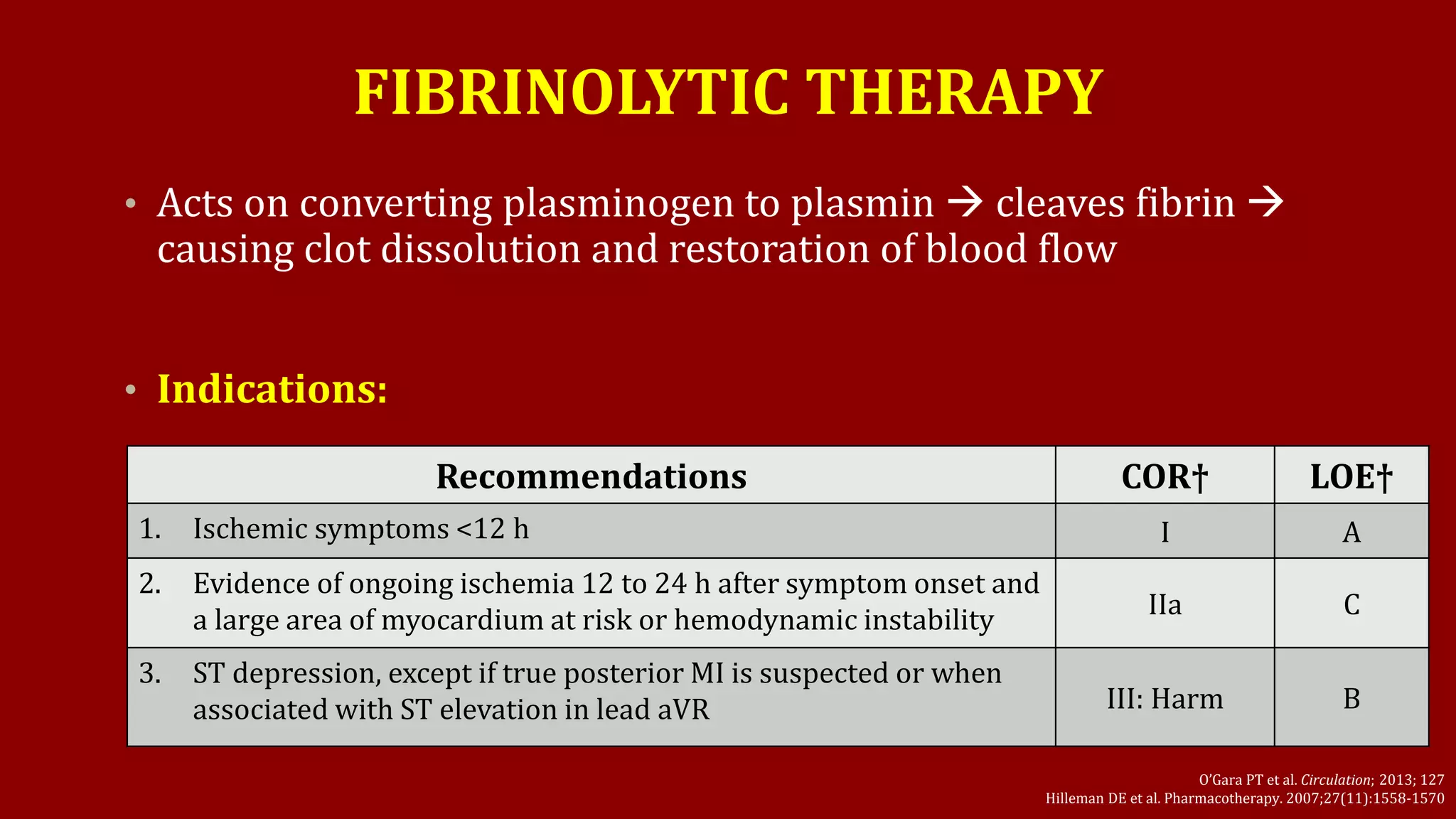 FIBRINOLYTIC THERAPY

• Acts on converting plasminogen to plasmin → cleaves fibrin → causing clot dissolution and restoration of blood flow

• Indications:

| Recommendations | COR† | LOE† |
|---|---|---|
| 1. Ischemic symptoms <12 h | I | A |
| 2. Evidence of ongoing ischemia 12 to 24 h after symptom onset and a large area of myocardium at risk or hemodynamic instability | IIa | C |
| 3. ST depression, except if true posterior MI is suspected or when associated with ST elevation in lead aVR | III: Harm | B |

O'Gara PT et al. Circulation; 2013; 127
Hilleman DE et al. Pharmacotherapy. 2007;27(11):1558-1570